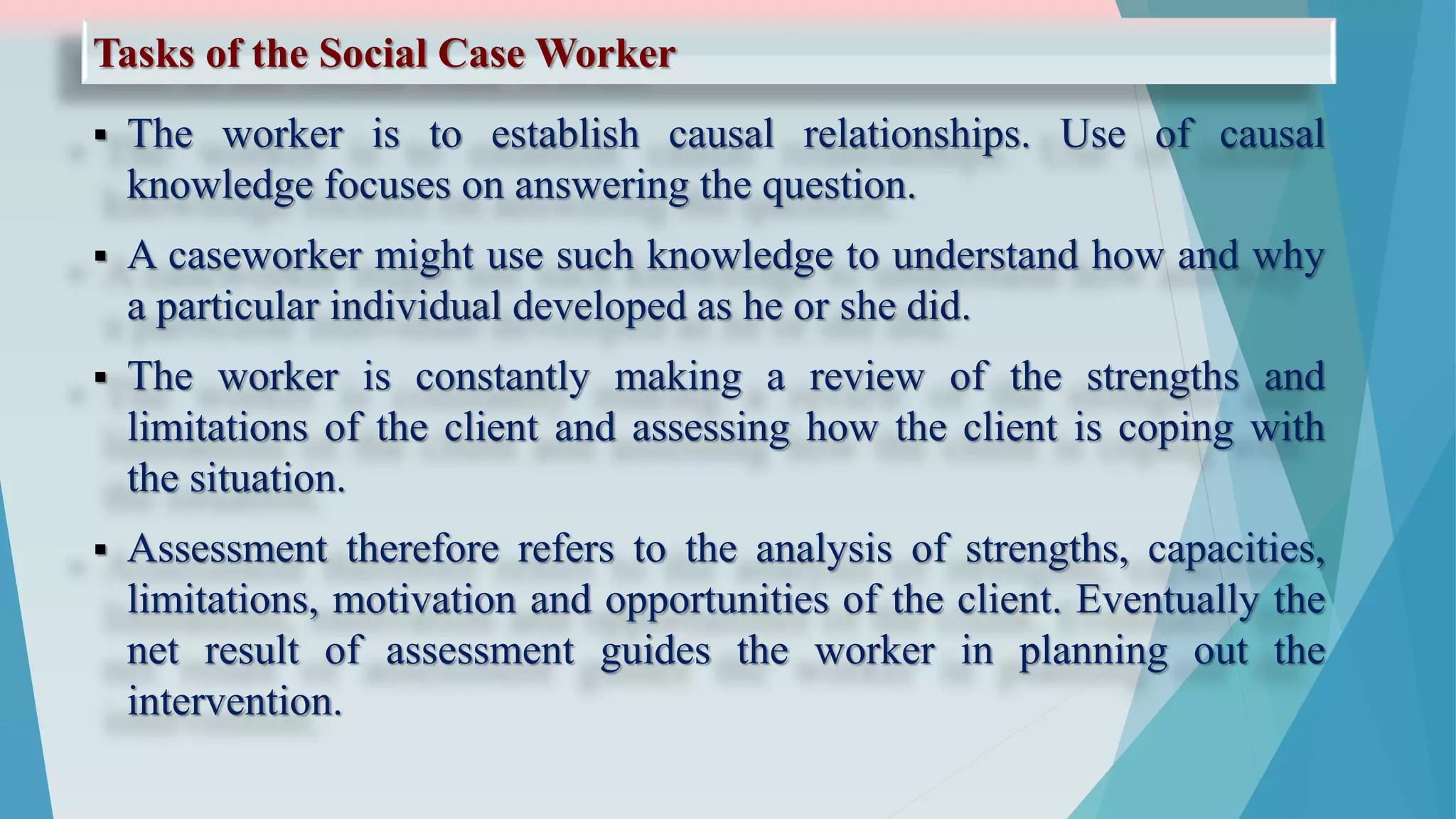 Tasks of the Social Case Worker

▪ The worker is to establish causal relationships. Use of causal knowledge focuses on answering the question.

▪ A caseworker might use such knowledge to understand how and why a particular individual developed as he or she did.

▪ The worker is constantly making a review of the strengths and limitations of the client and assessing how the client is coping with the situation.

▪ Assessment therefore refers to the analysis of strengths, capacities, limitations, motivation and opportunities of the client. Eventually the net result of assessment guides the worker in planning out the intervention.